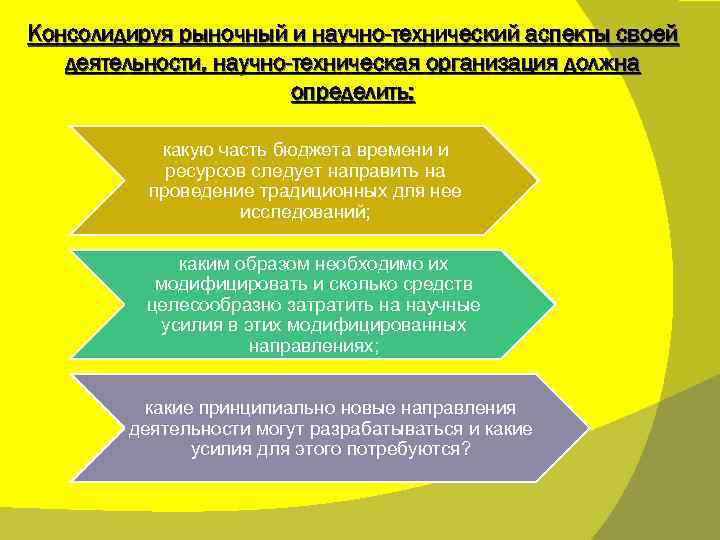 Консолидируя рыночный и научно-технический аспекты своей деятельности, научно-техническая организация должна определить:

какую часть бюджета времени и ресурсов следует направить на проведение традиционных для нее исследований;

каким образом необходимо их модифицировать и сколько средств целесообразно затратить на научные усилия в этих модифицированных направлениях;

какие принципиально новые направления деятельности могут разрабатываться и какие усилия для этого потребуются?